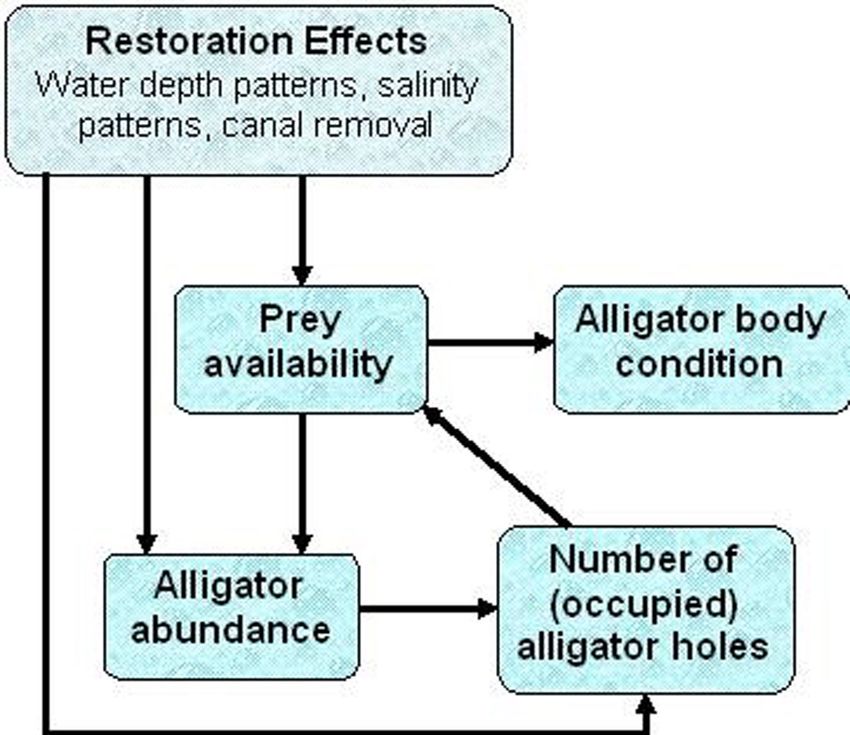 Restoration Effects
Water depth patterns, salinity patterns, canal removal

Prey availability

Alligator body condition

Alligator abundance

Number of (occupied) alligator holes